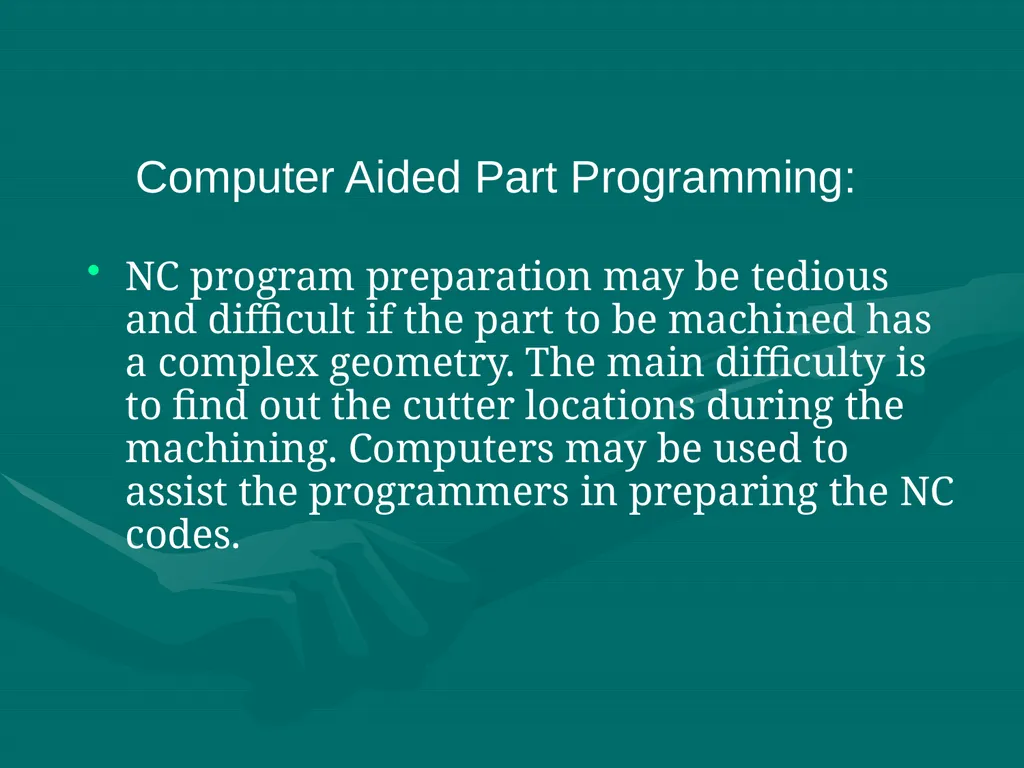 Computer Aided Part Programming:

• NC program preparation may be tedious and difficult if the part to be machined has a complex geometry. The main difficulty is to find out the cutter locations during the machining. Computers may be used to assist the programmers in preparing the NC codes.